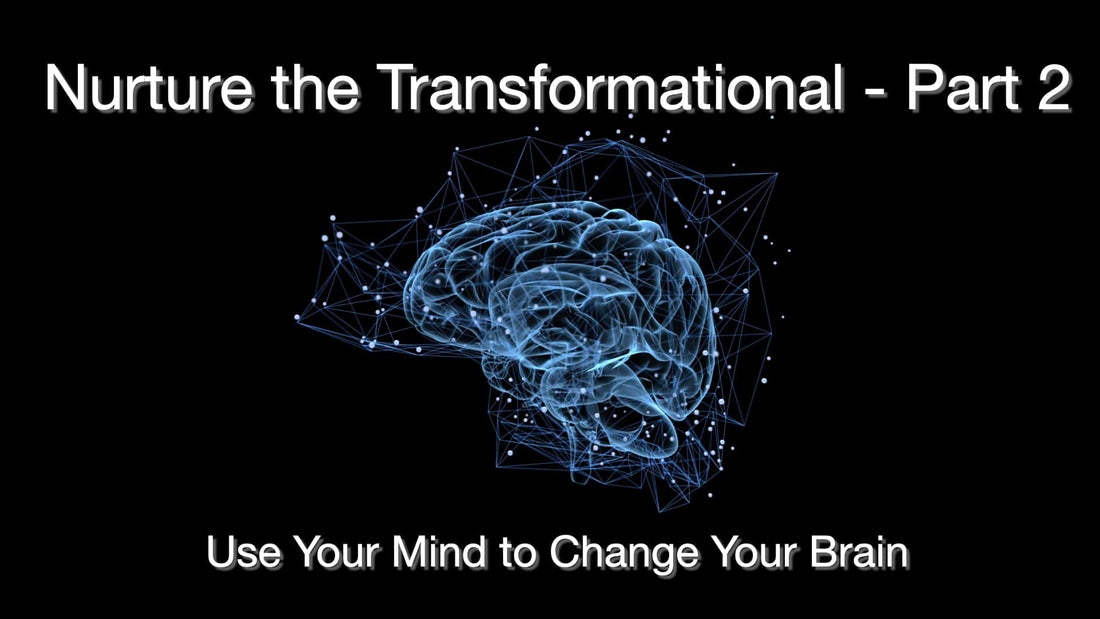 Nurture the Transformational - Part 2

Use Your Mind to Change Your Brain